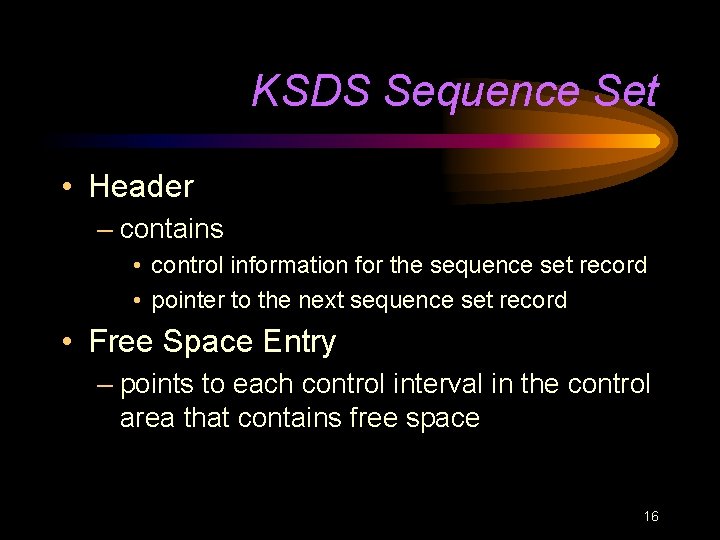 KSDS Sequence Set

• Header
– contains
• control information for the sequence set record
• pointer to the next sequence set record
• Free Space Entry
– points to each control interval in the control area that contains free space

16